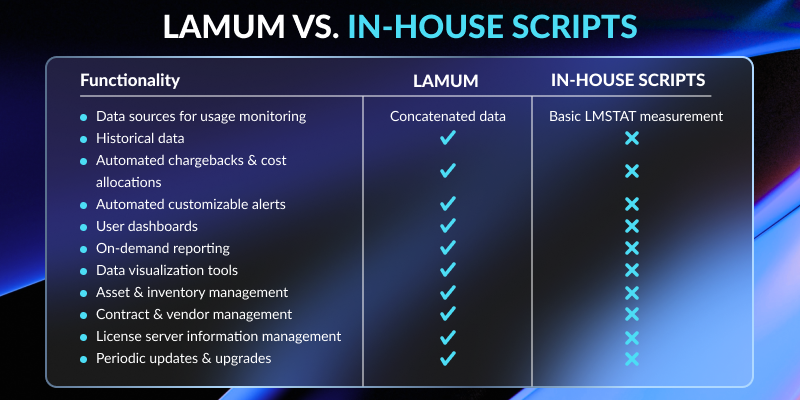 LAMUM VS. IN-HOUSE SCRIPTS

| Functionality | LAMUM | IN-HOUSE SCRIPTS |
|---|---|---|
| Data sources for usage monitoring | Concatenated data | Basic LMSTAT measurement |
| Historical data | ✓ | ✕ |
| Automated chargebacks & cost allocations | ✓ | ✕ |
| Automated customizable alerts | ✓ | ✕ |
| User dashboards | ✓ | ✕ |
| On-demand reporting | ✓ | ✕ |
| Data visualization tools | ✓ | ✕ |
| Asset & inventory management | ✓ | ✕ |
| Contract & vendor management | ✓ | ✕ |
| License server information management | ✓ | ✕ |
| Periodic updates & upgrades | ✓ | ✕ |